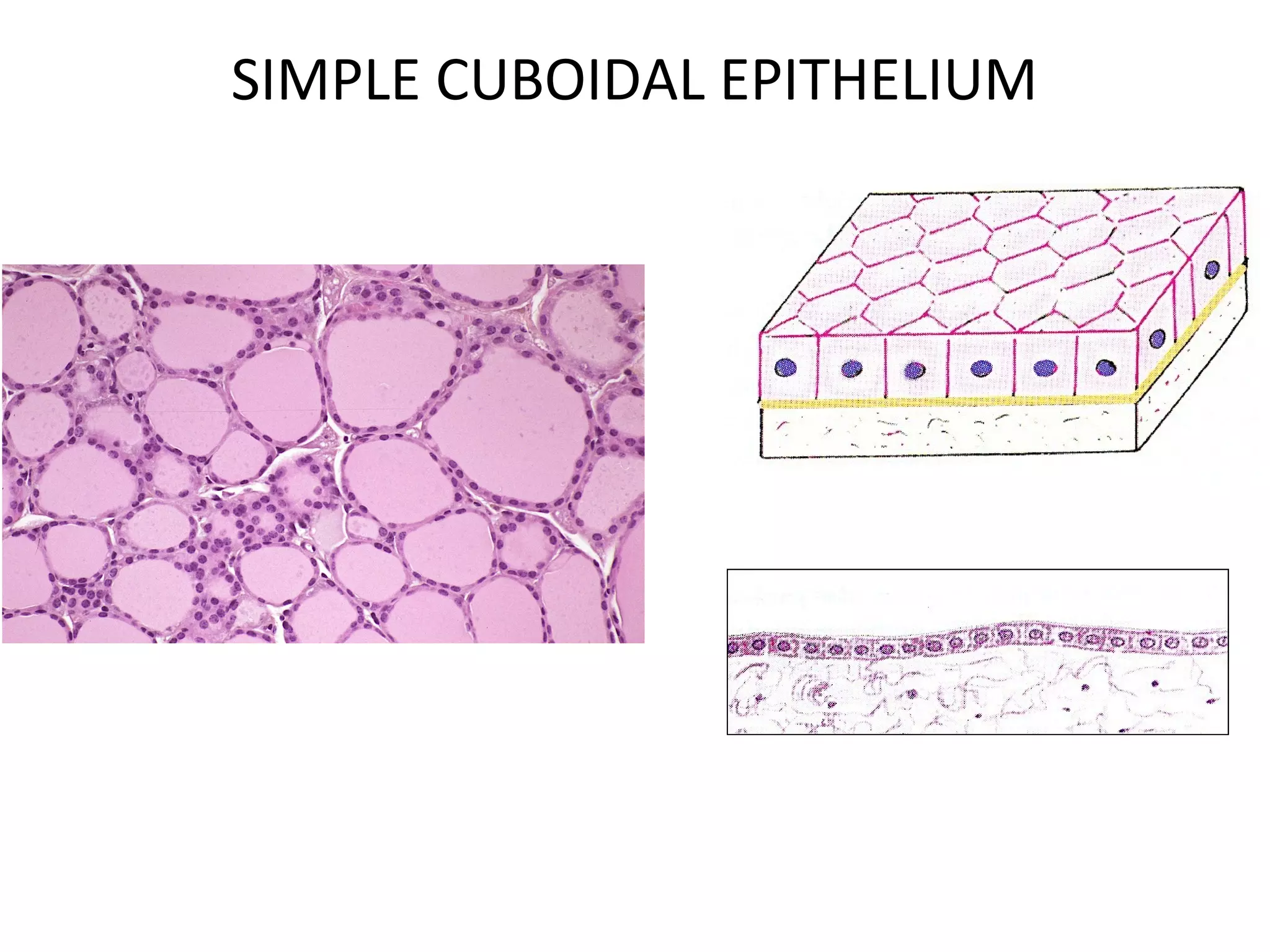 SIMPLE CUBOIDAL EPITHELIUM